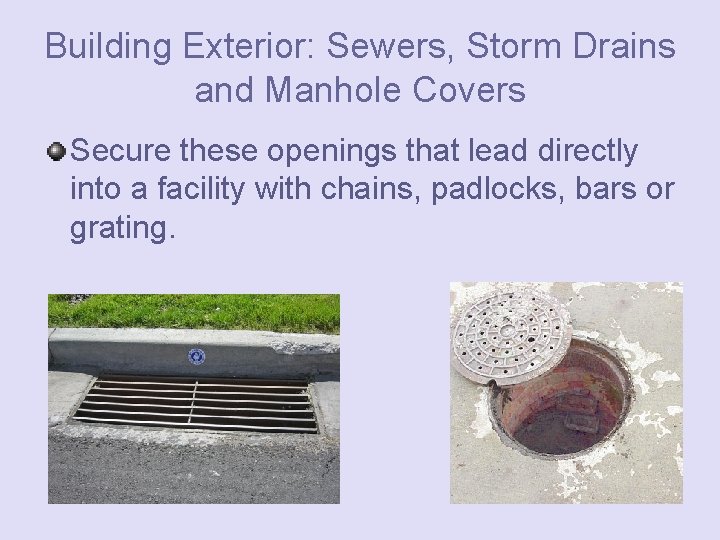 Building Exterior: Sewers, Storm Drains and Manhole Covers

Secure these openings that lead directly into a facility with chains, padlocks, bars or grating.